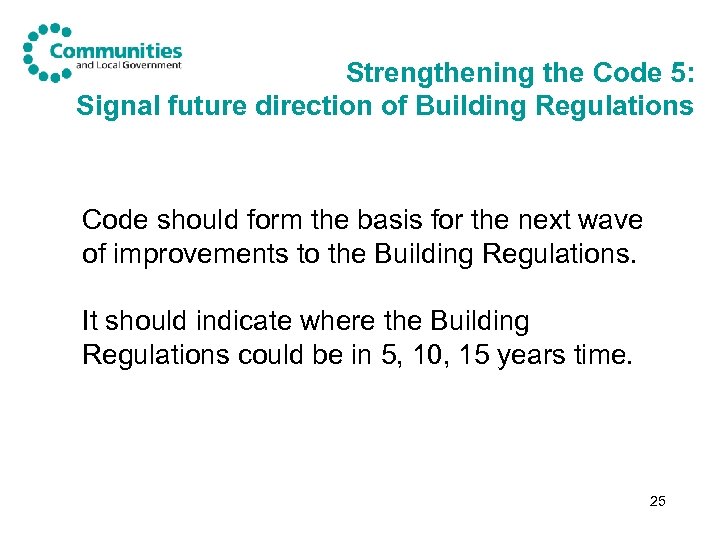 Communities
and Local Government

Strengthening the Code 5:
Signal future direction of Building Regulations

Code should form the basis for the next wave of improvements to the Building Regulations.

It should indicate where the Building Regulations could be in 5, 10, 15 years time.

25